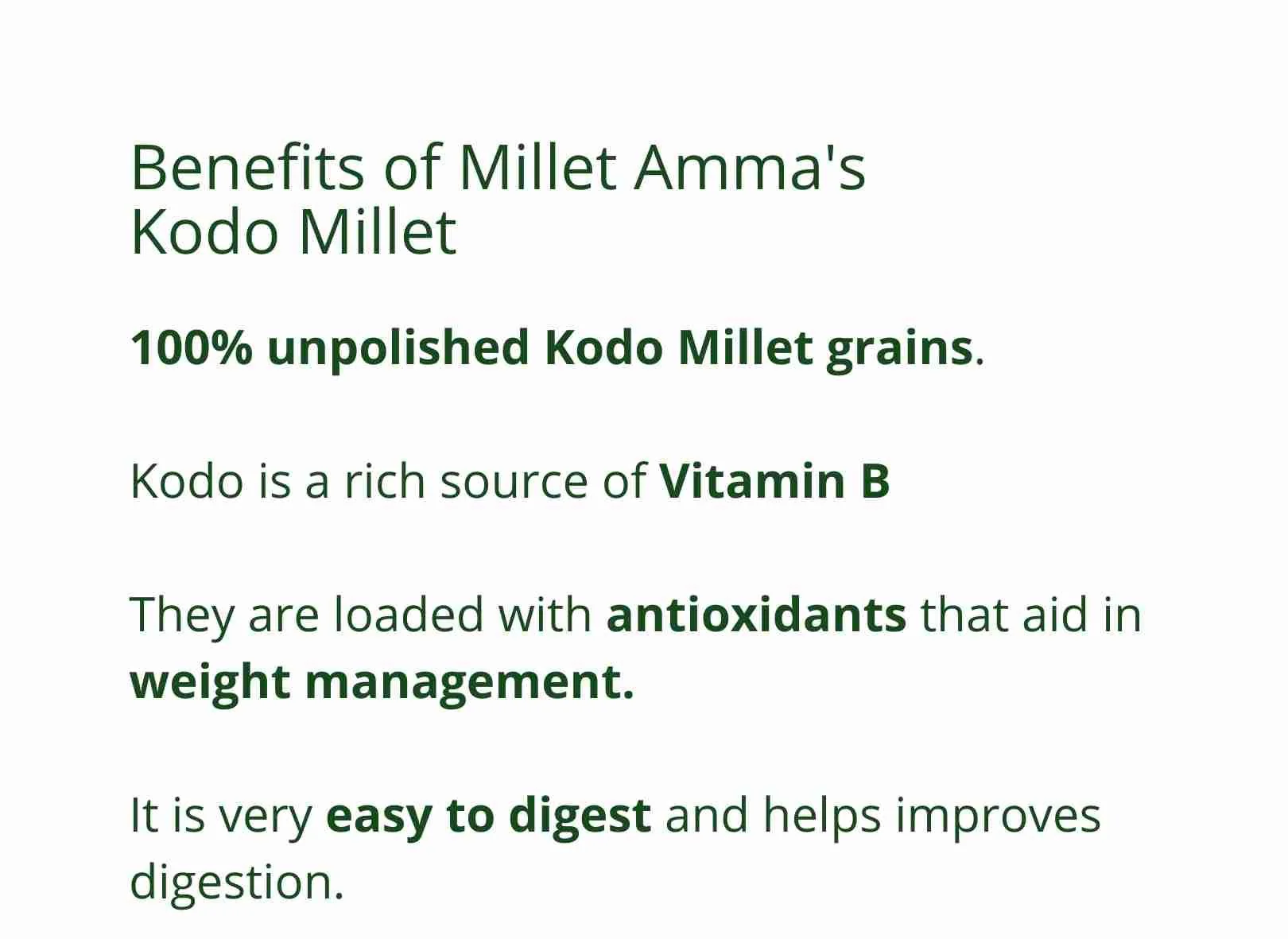 Benefits of Millet Amma's Kodo Millet

100% unpolished Kodo Millet grains.

Kodo is a rich source of Vitamin B

They are loaded with antioxidants that aid in weight management.

It is very easy to digest and helps improves digestion.